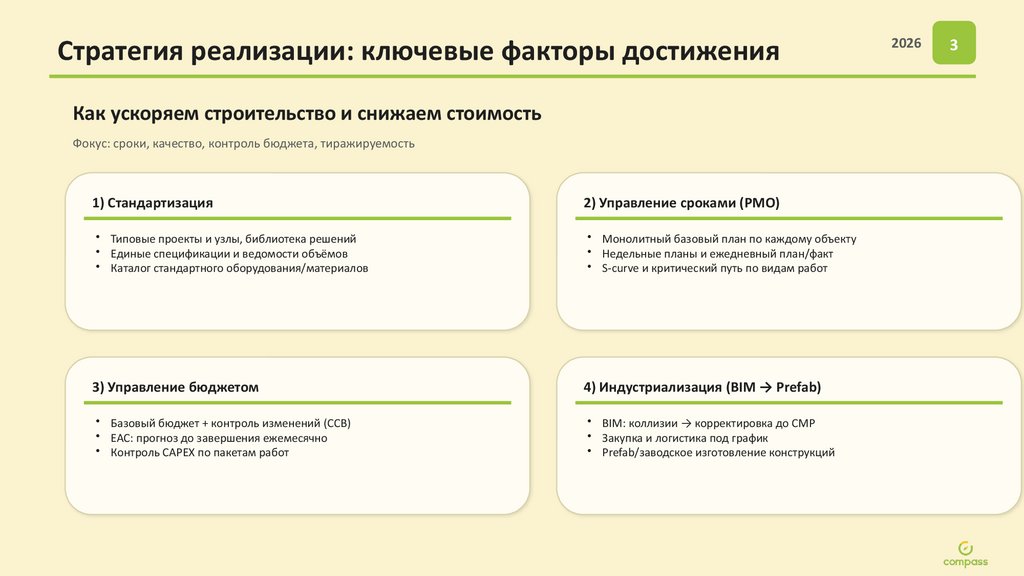 Стратегия реализации: ключевые факторы достижения

2026

3

Как ускоряем строительство и снижаем стоимость

Фокус: сроки, качество, контроль бюджета, тиражируемость

1) Стандартизация

• Типовые проекты и узлы, библиотека решений
• Единые спецификации и ведомости объёмов
• Каталог стандартного оборудования/материалов

2) Управление сроками (PMO)

• Монолитный базовый план по каждому объекту
• Недельные планы и ежедневный план/факт
• S-curve и критический путь по видам работ

3) Управление бюджетом

• Базовый бюджет + контроль изменений (CCB)
• EAC: прогноз до завершения ежемесячно
• Контроль CAPEX по пакетам работ

4) Индустриализация (BIM → Prefab)

• BIM: коллизии → корректировка до СМР
• Закупка и логистика под график
• Prefab/заводское изготовление конструкций

compass